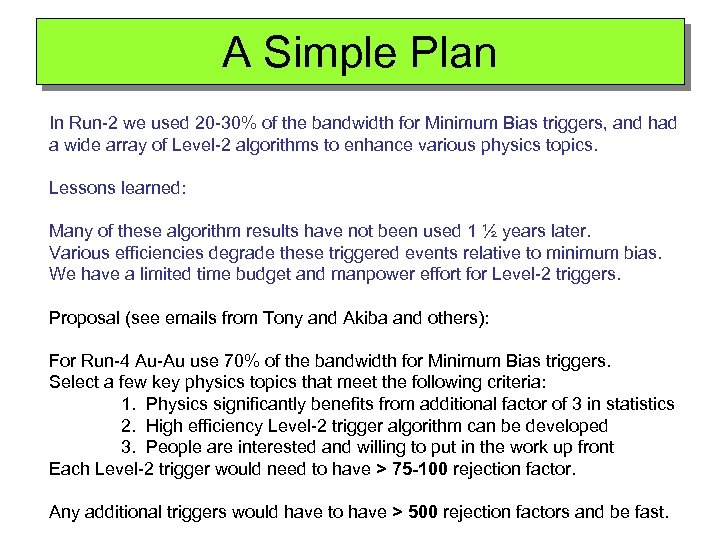 A Simple Plan

In Run-2 we used 20-30% of the bandwidth for Minimum Bias triggers, and had a wide array of Level-2 algorithms to enhance various physics topics.

Lessons learned:

Many of these algorithm results have not been used 1 ½ years later.
Various efficiencies degrade these triggered events relative to minimum bias.
We have a limited time budget and manpower effort for Level-2 triggers.

Proposal (see emails from Tony and Akiba and others):

For Run-4 Au-Au use 70% of the bandwidth for Minimum Bias triggers.
Select a few key physics topics that meet the following criteria:
1. Physics significantly benefits from additional factor of 3 in statistics
2. High efficiency Level-2 trigger algorithm can be developed
3. People are interested and willing to put in the work up front
Each Level-2 trigger would need to have > 75-100 rejection factor.

Any additional triggers would have to have > 500 rejection factors and be fast.